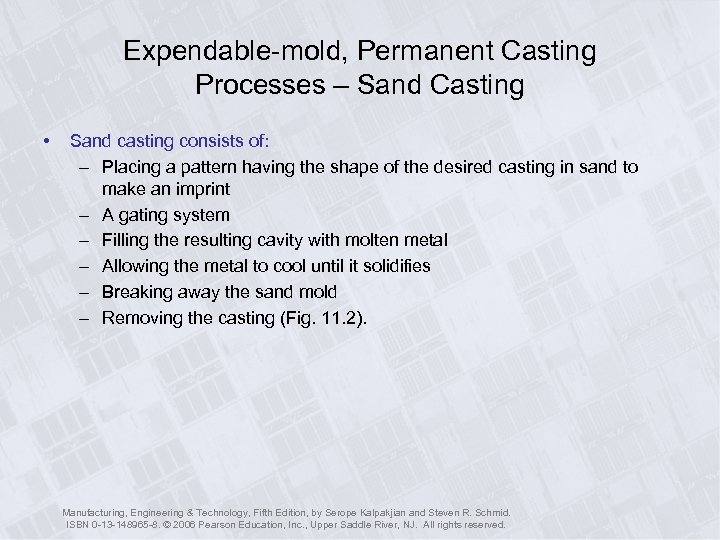 Expendable-mold, Permanent Casting Processes – Sand Casting

• Sand casting consists of:
– Placing a pattern having the shape of the desired casting in sand to make an imprint
– A gating system
– Filling the resulting cavity with molten metal
– Allowing the metal to cool until it solidifies
– Breaking away the sand mold
– Removing the casting (Fig. 11.2).

Manufacturing, Engineering & Technology, Fifth Edition, by Serope Kalpakjian and Steven R. Schmid. ISBN 0-13-148965-8. © 2006 Pearson Education, Inc., Upper Saddle River, NJ. All rights reserved.